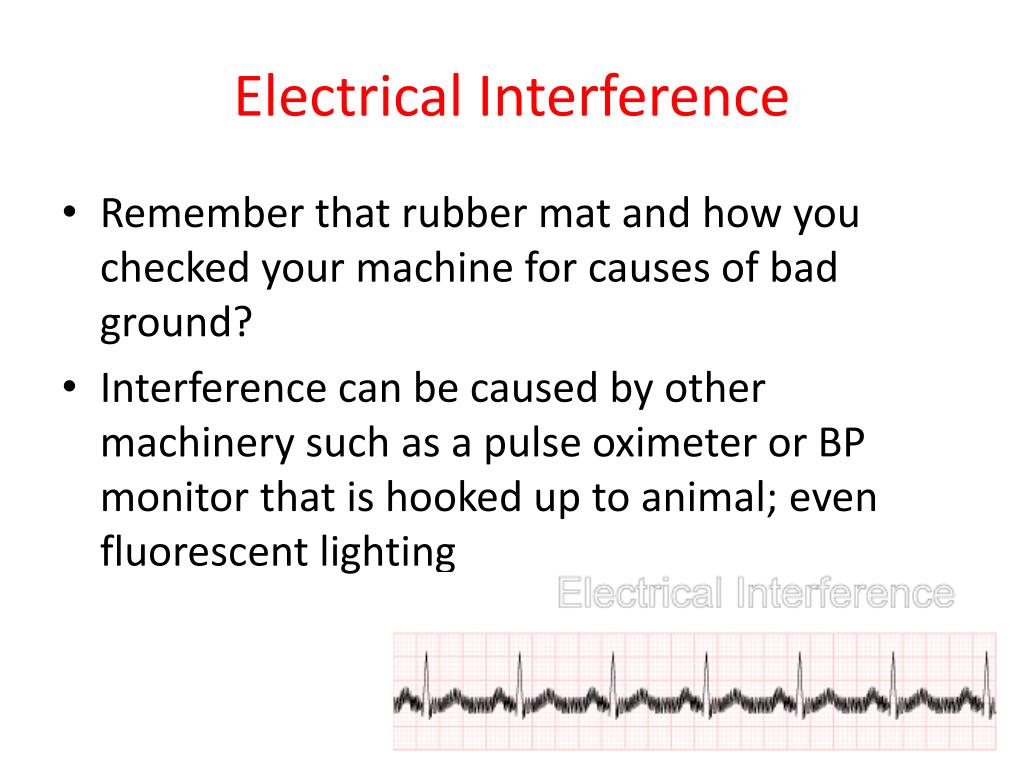 Electrical Interference

• Remember that rubber mat and how you checked your machine for causes of bad ground?

• Interference can be caused by other machinery such as a pulse oximeter or BP monitor that is hooked up to animal; even fluorescent lighting

Electrical Interference